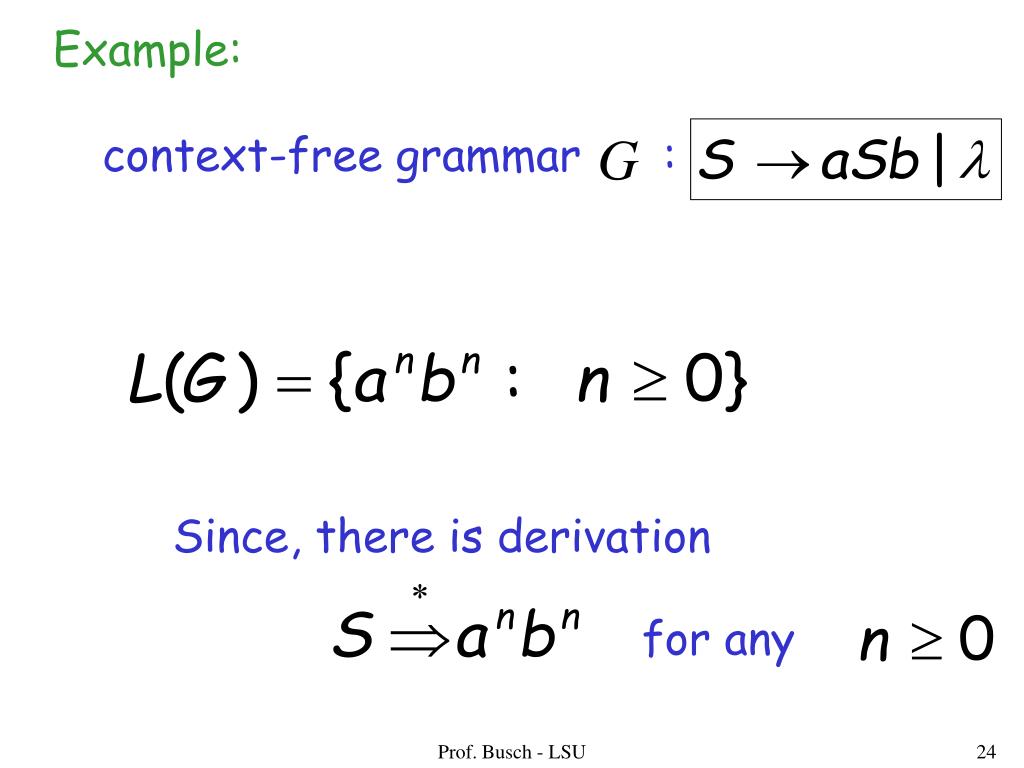 Example:

context-free grammar $G$ : $S \rightarrow aSb \mid \lambda$

$L(G) = \{a^n b^n : \quad n \geq 0\}$

Since, there is derivation

$S \overset{*}{\Rightarrow} a^n b^n$ for any $n \geq 0$

Prof. Busch - LSU

24